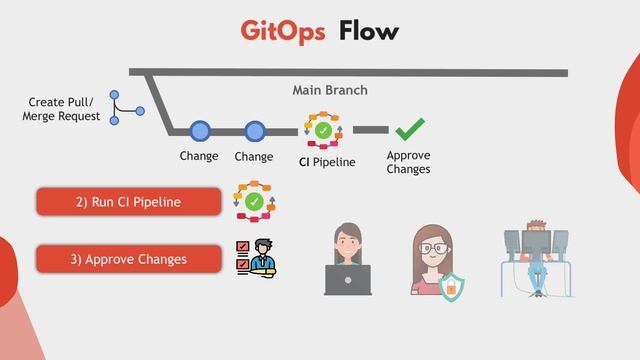 GitOps Flow

Main Branch

Create Pull/ Merge Request

Change

Change

CI Pipeline

Approve Changes

2) Run CI Pipeline

3) Approve Changes